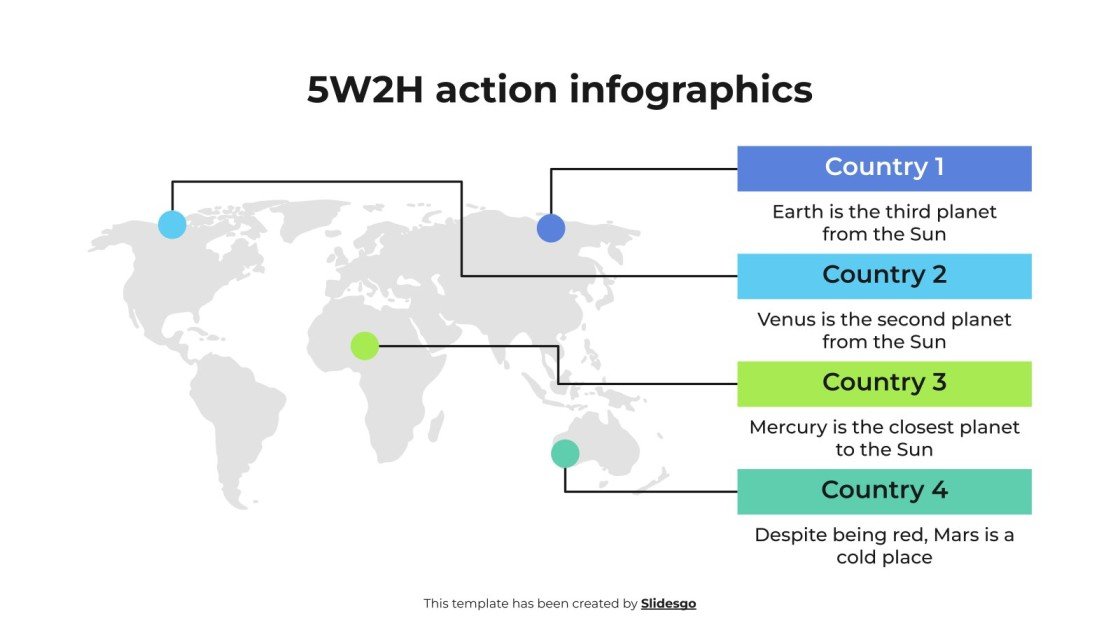 5W2H action infographics

Country 1

Earth is the third planet from the Sun

Country 2

Venus is the second planet from the Sun

Country 3

Mercury is the closest planet to the Sun

Country 4

Despite being red, Mars is a cold place

This template has been created by Slidesgo